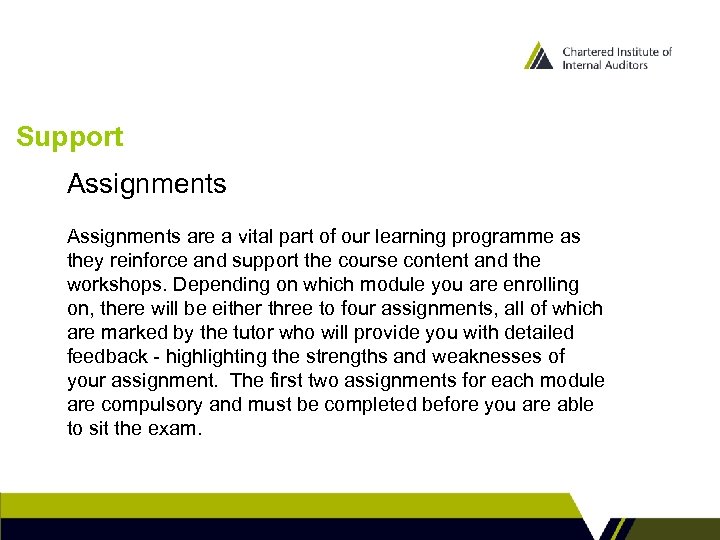 Chartered Institute of Internal Auditors

Support

Assignments

Assignments are a vital part of our learning programme as they reinforce and support the course content and the workshops. Depending on which module you are enrolling on, there will be either three to four assignments, all of which are marked by the tutor who will provide you with detailed feedback - highlighting the strengths and weaknesses of your assignment. The first two assignments for each module are compulsory and must be completed before you are able to sit the exam.